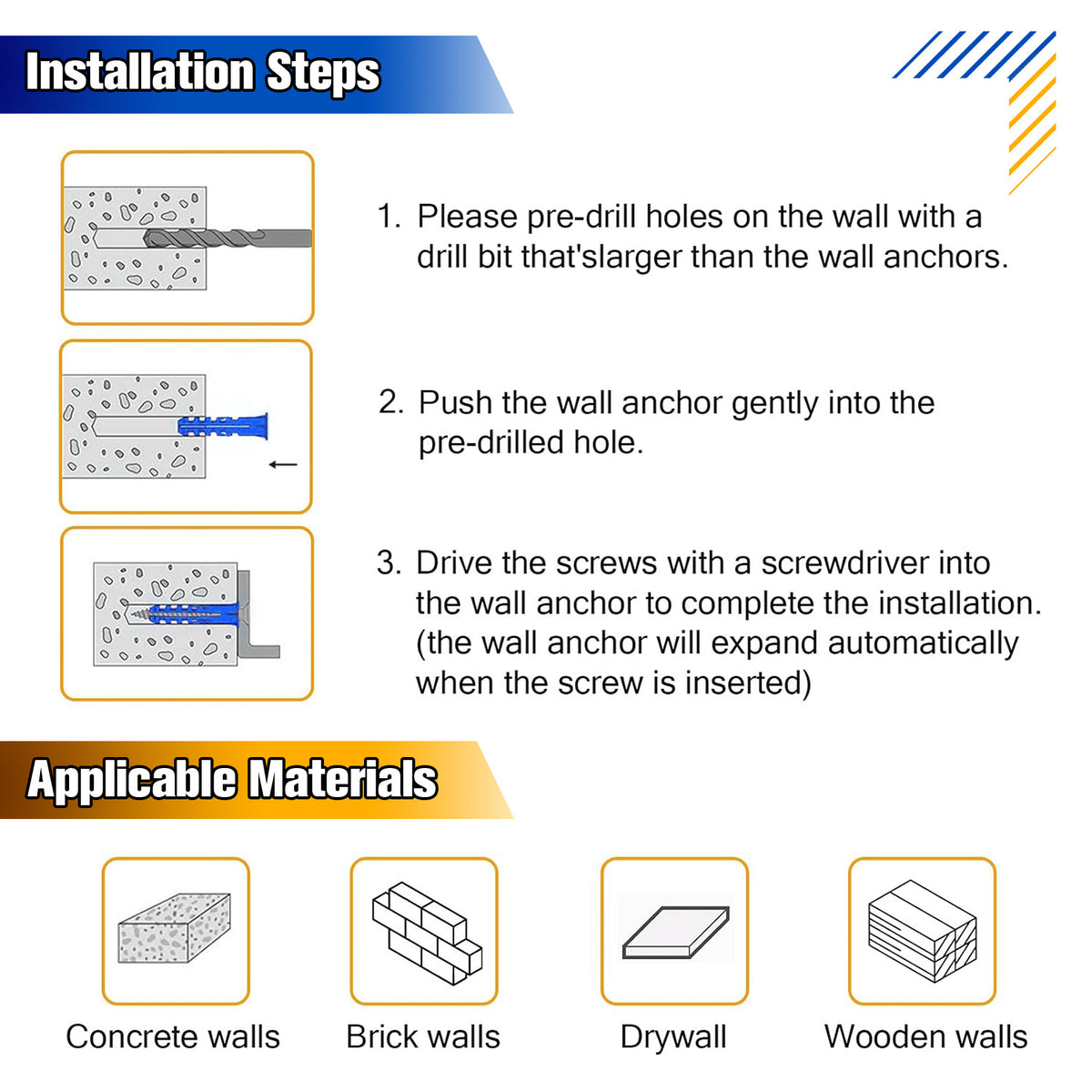 Installation Steps

1. Please pre-drill holes on the wall with a drill bit that'slarger than the wall anchors.

2. Push the wall anchor gently into the pre-drilled hole.

3. Drive the screws with a screwdriver into the wall anchor to complete the installation. (the wall anchor will expand automatically when the screw is inserted)

Applicable Materials

Concrete walls

Brick walls

Drywall

Wooden walls